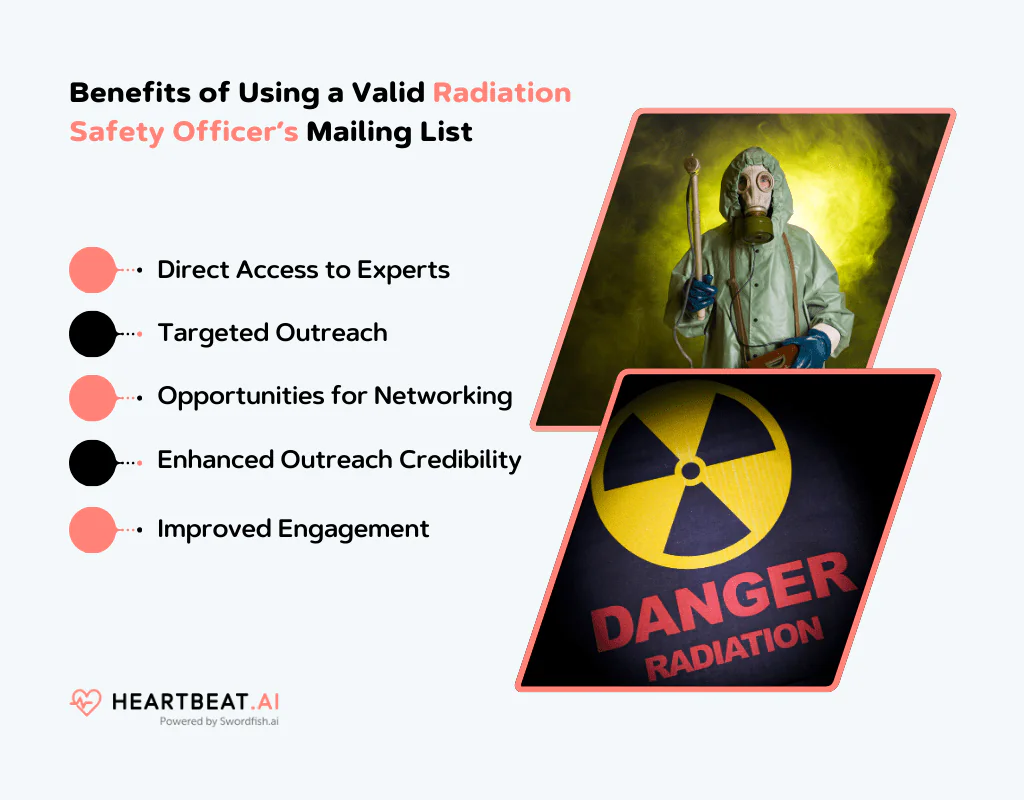 Benefits of Using a Valid Radiation Safety Officer's Mailing List

Direct Access to Experts

Targeted Outreach

Opportunities for Networking

Enhanced Outreach Credibility

Improved Engagement

DANGER
RADIATION

HEARTBEAT.AI
Powered by Swordfish.ai